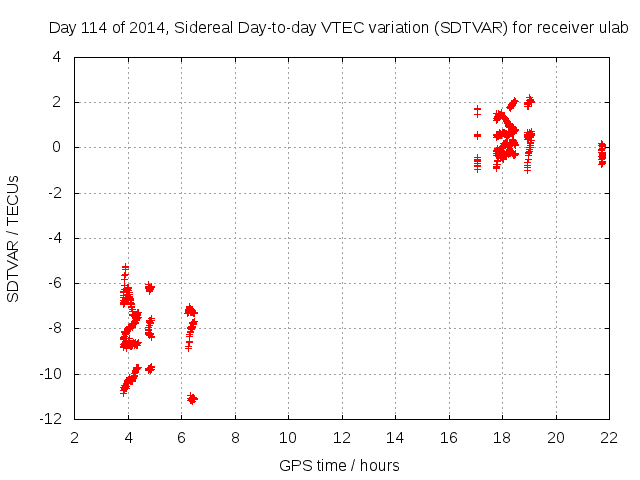 Day 114 of 2014, Sidereal Day-to-day VTEC variation (SDTVAR) for receiver ulab

SDTVAR / TECUs

4
2
0
-2
-4
-6
-8
-10
-12

2 4 6 8 10 12 14 16 18 20 22

GPS time / hours